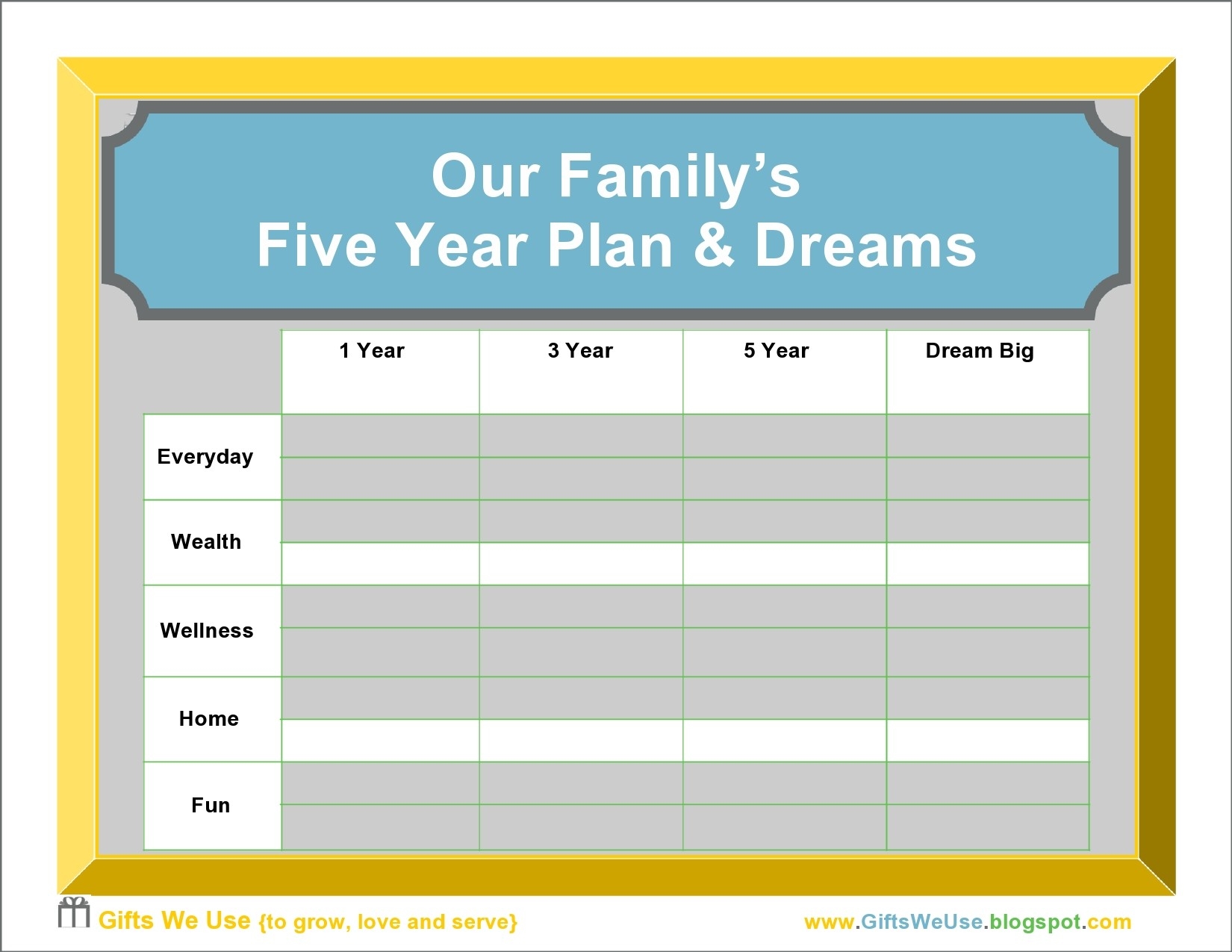 Our Family's
Five Year Plan & Dreams

| | 1 Year | 3 Year | 5 Year | Dream Big |
|---|---|---|---|---|
| Everyday | | | | |
| Wealth | | | | |
| Wellness | | | | |
| Home | | | | |
| Fun | | | | |

Gifts We Use {to grow, love and serve}

www.GiftsWeUse.blogspot.com